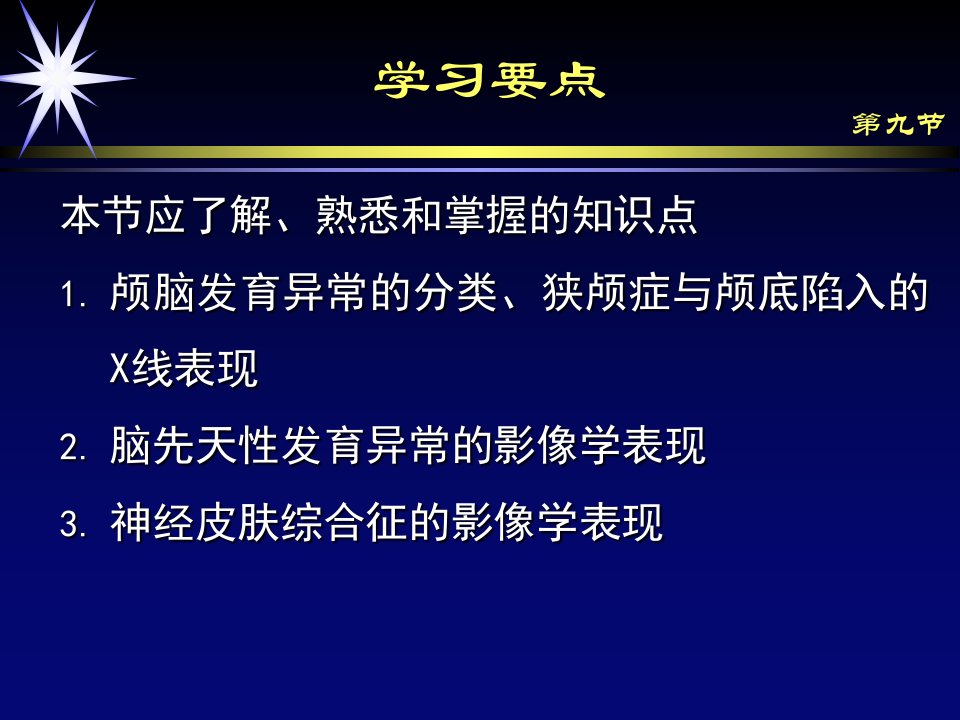 学习要点

第九节

本节应了解、熟悉和掌握的知识点

1. 颅脑发育异常的分类、狭颅症与颅底陷入的X线表现

2. 脑先天性发育异常的影像学表现

3. 神经皮肤综合征的影像学表现